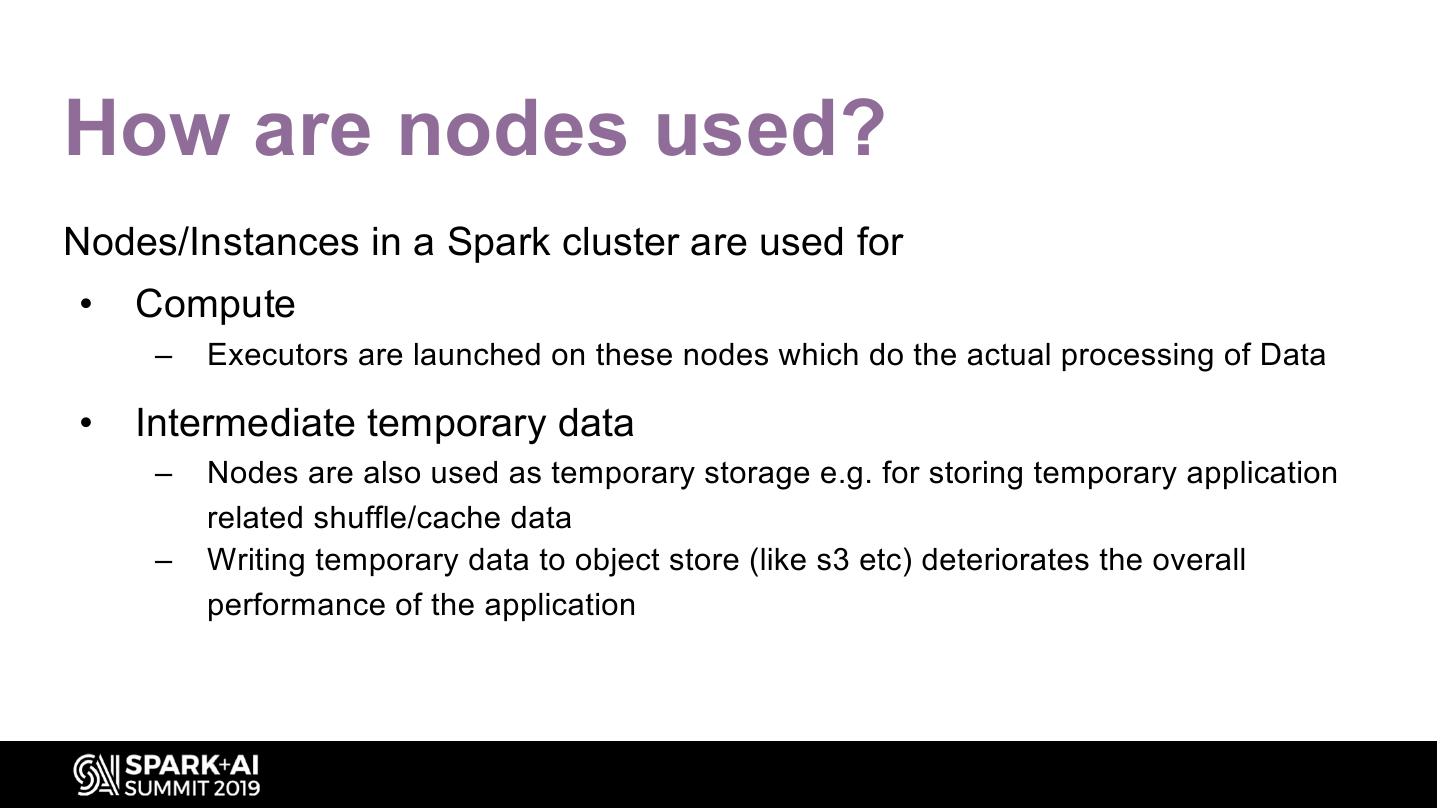 How are nodes used?

Nodes/Instances in a Spark cluster are used for

• Compute
  – Executors are launched on these nodes which do the actual processing of Data

• Intermediate temporary data
  – Nodes are also used as temporary storage e.g. for storing temporary application related shuffle/cache data
  – Writing temporary data to object store (like s3 etc) deteriorates the overall performance of the application

SPARK+AI SUMMIT 2019